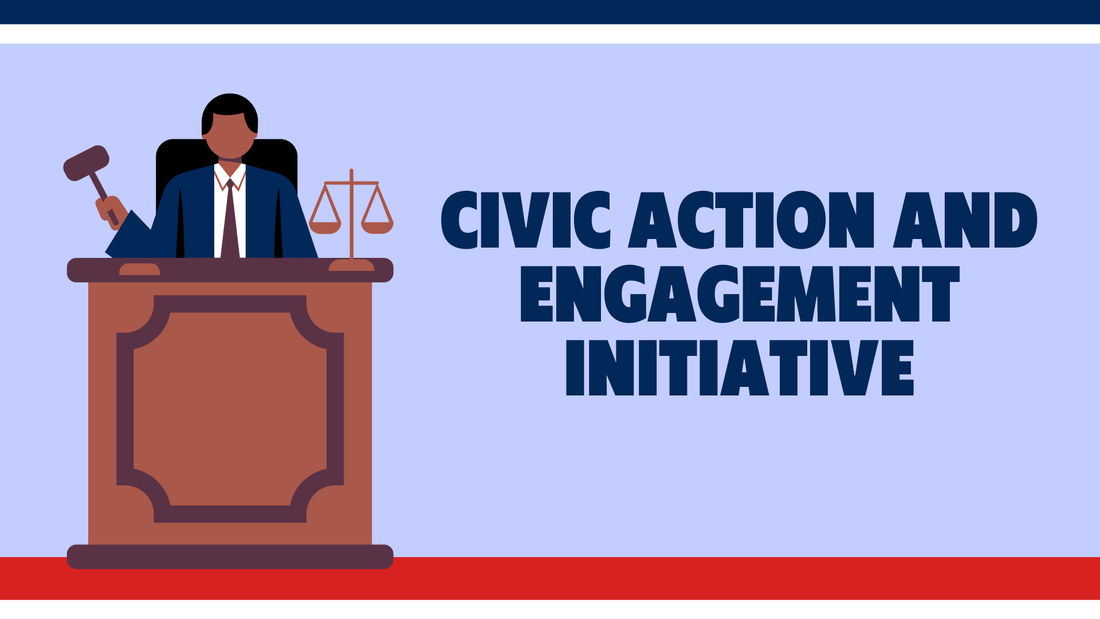 CIVIC ACTION AND ENGAGEMENT INITIATIVE